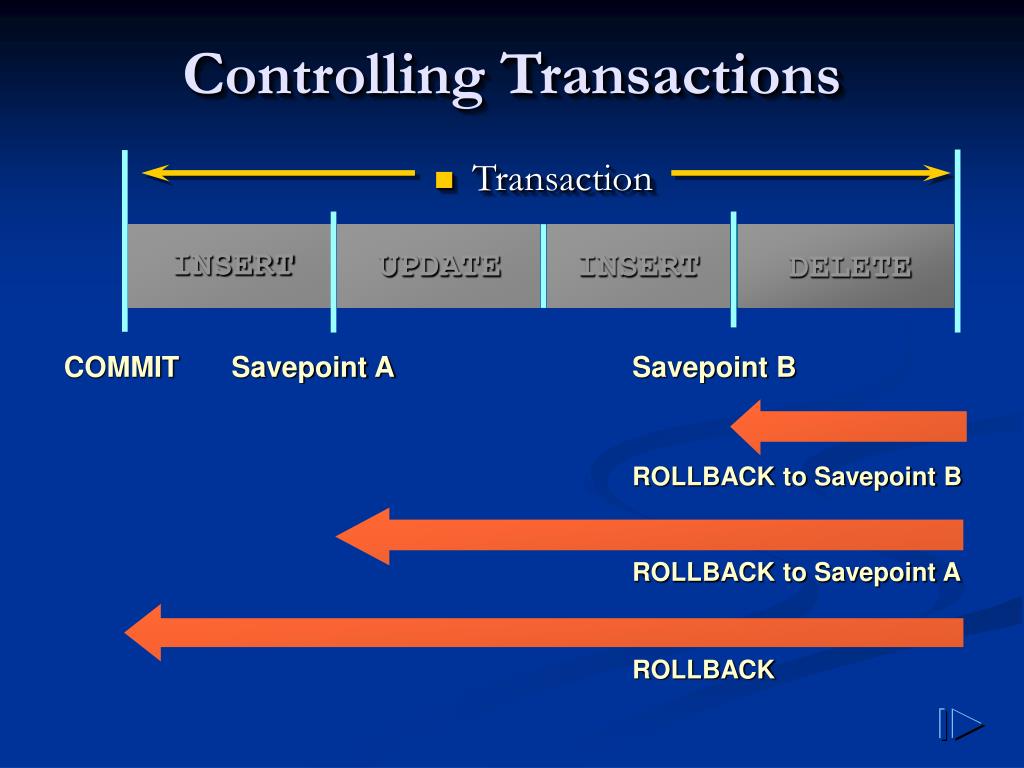 Controlling Transactions

Transaction

INSERT UPDATE INSERT DELETE

COMMIT Savepoint A Savepoint B

ROLLBACK to Savepoint B

ROLLBACK to Savepoint A

ROLLBACK